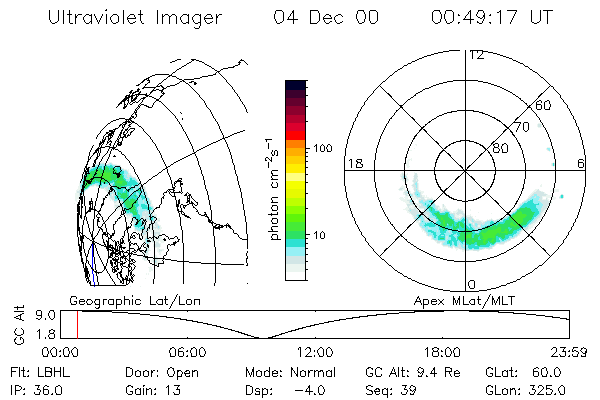 Ultraviolet Imager 04 Dec 00 00:49:17 UT

photon $cm^{-2}s^{-1}$

100

10

12

60

70

80

18

6

0

Geographic Lat/Lon

Apex MLat/MLT

GC Alt

9.0

1.8

00:00 06:00 12:00 18:00 23:59

Flt: LBHL Door: Open Mode: Normal GC Alt: 9.4 Re GLat: 60.0

IP: 36.0 Gain: 13 Dsp: -4.0 Seq: 39 GLon: 325.0